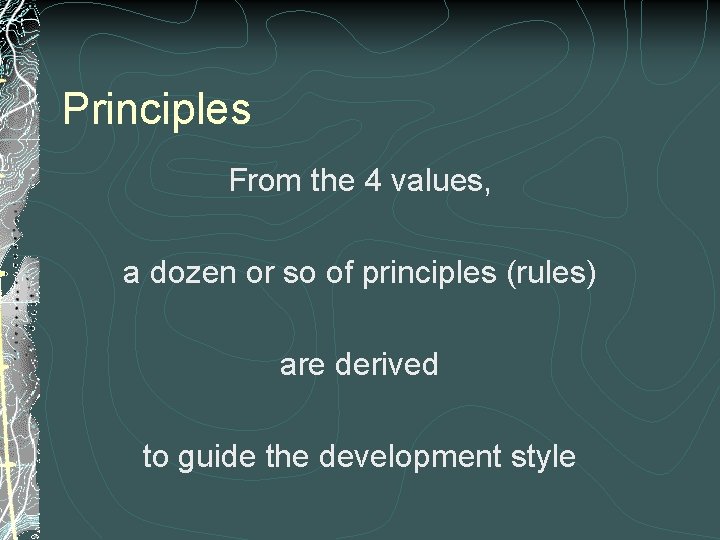 Principles

From the 4 values,

a dozen or so of principles (rules)

are derived

to guide the development style